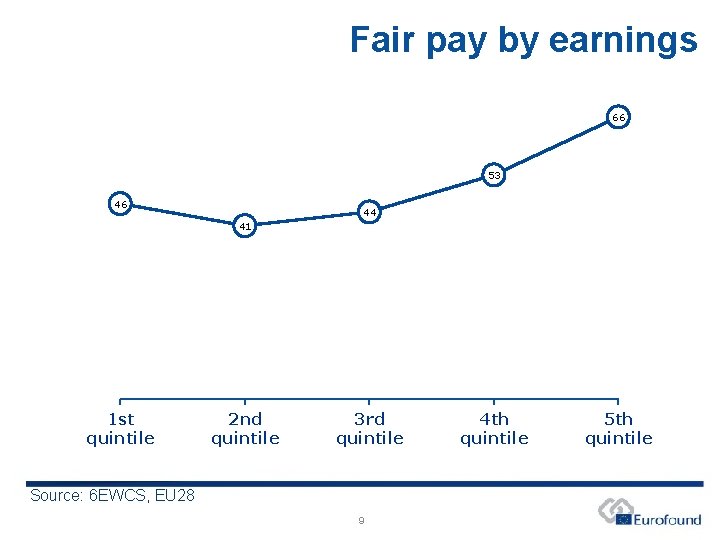 Fair pay by earnings

46
41
44
53
66

1st quintile
2nd quintile
3rd quintile
4th quintile
5th quintile

Source: 6EWCS, EU28

9

Eurofound